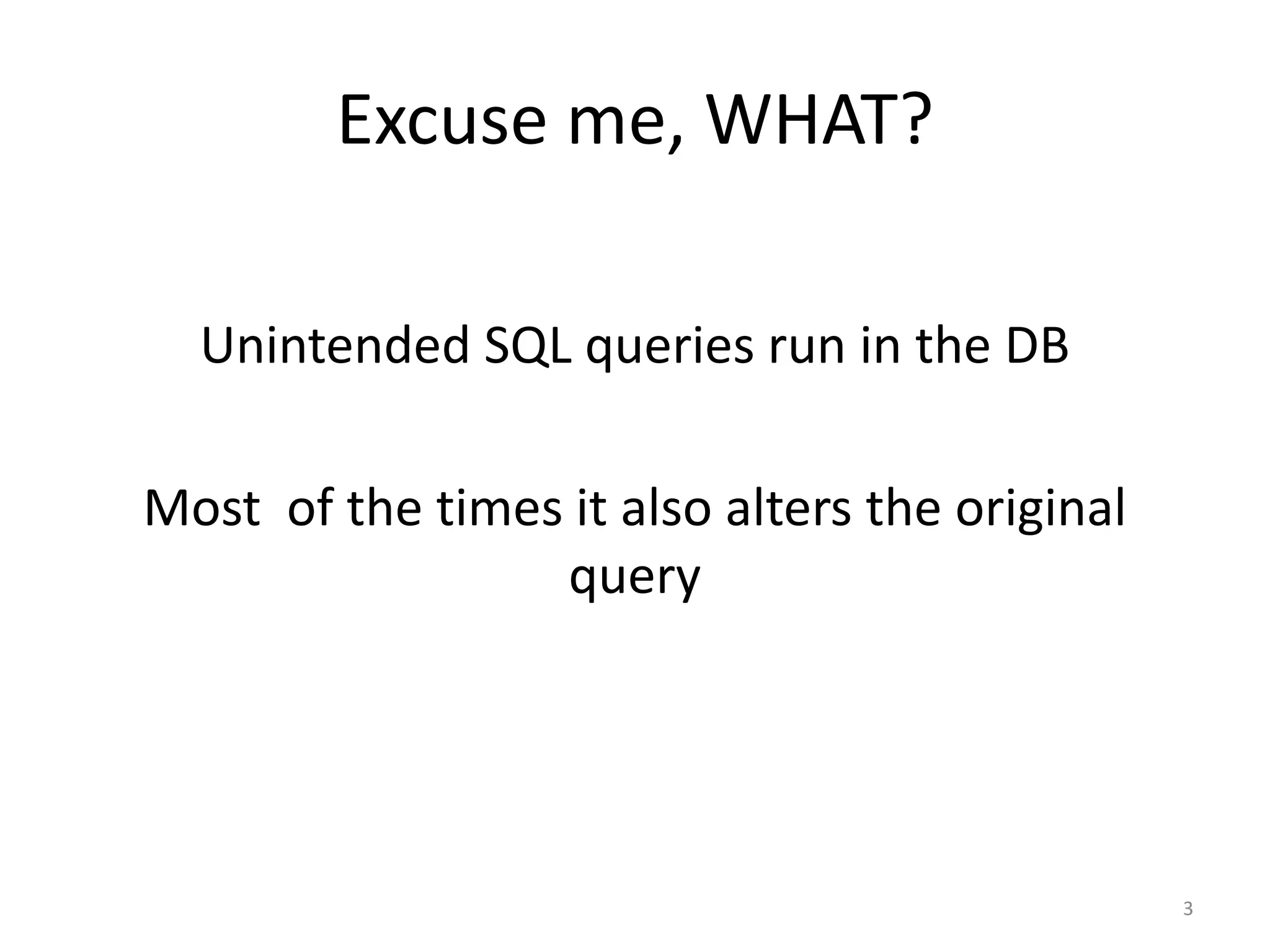 Excuse me, WHAT?

Unintended SQL queries run in the DB

Most  of the times it also alters the original query

3